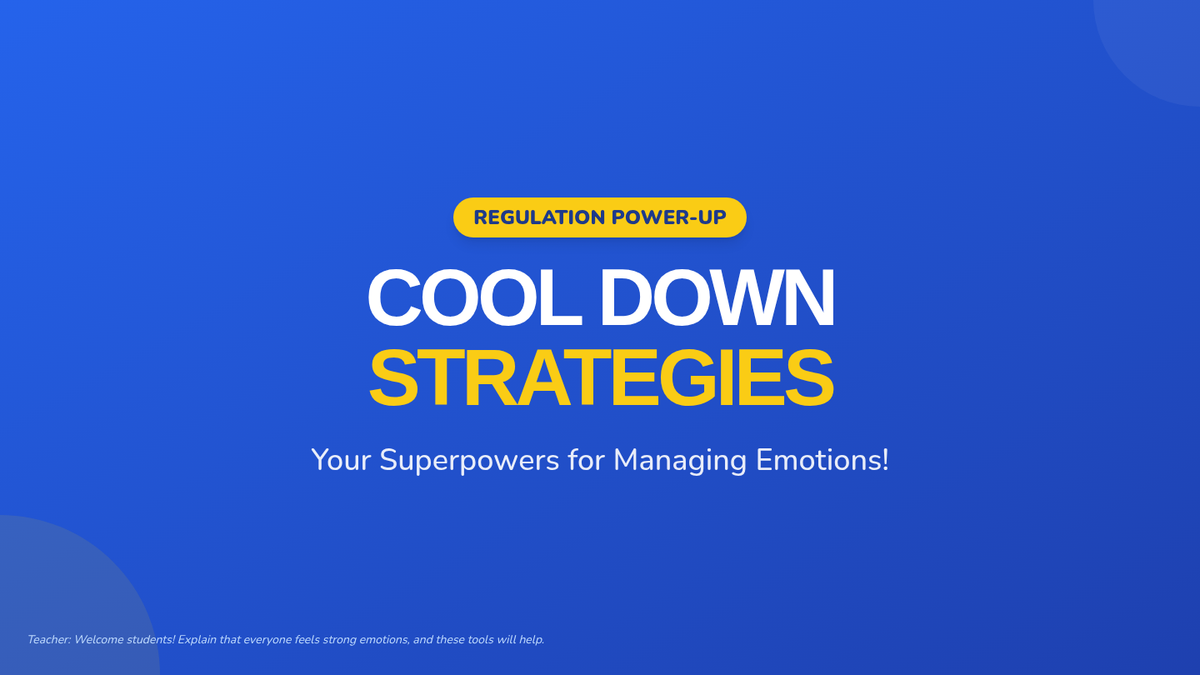 REGULATION POWER-UP

COOL DOWN
STRATEGIES

Your Superpowers for Managing Emotions!

Teacher: Welcome students! Explain that everyone feels strong emotions, and these tools will help.